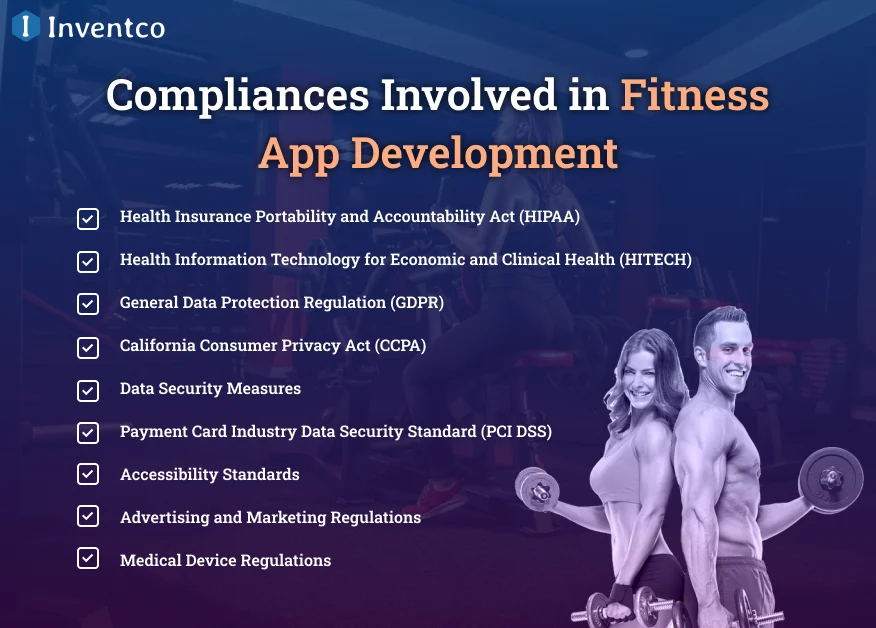 Inventco

Compliances Involved in Fitness App Development

Health Insurance Portability and Accountability Act (HIPAA)

Health Information Technology for Economic and Clinical Health (HITECH)

General Data Protection Regulation (GDPR)

California Consumer Privacy Act (CCPA)

Data Security Measures

Payment Card Industry Data Security Standard (PCI DSS)

Accessibility Standards

Advertising and Marketing Regulations

Medical Device Regulations